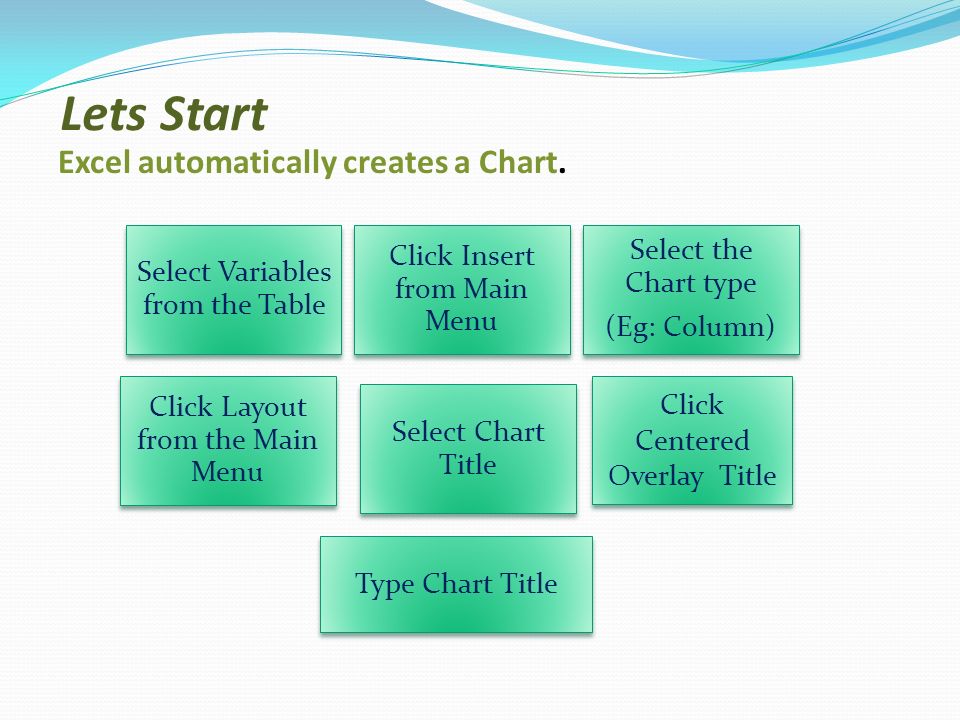 Lets Start
Excel automatically creates a Chart.

Select Variables from the Table

Click Insert from Main Menu

Select the Chart type

(Eg: Column)

Click Layout from the Main Menu

Select Chart Title

Click Centered Overlay Title

Type Chart Title